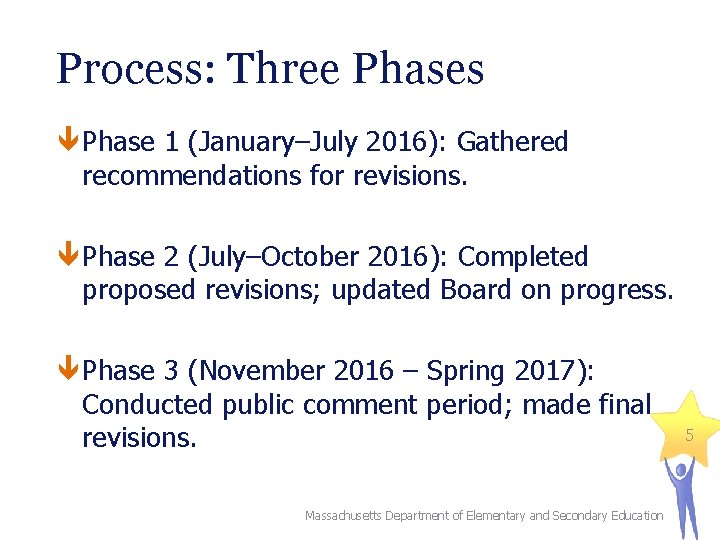 Process: Three Phases

Phase 1 (January–July 2016): Gathered recommendations for revisions.

Phase 2 (July–October 2016): Completed proposed revisions; updated Board on progress.

Phase 3 (November 2016 – Spring 2017): Conducted public comment period; made final revisions.

5

Massachusetts Department of Elementary and Secondary Education